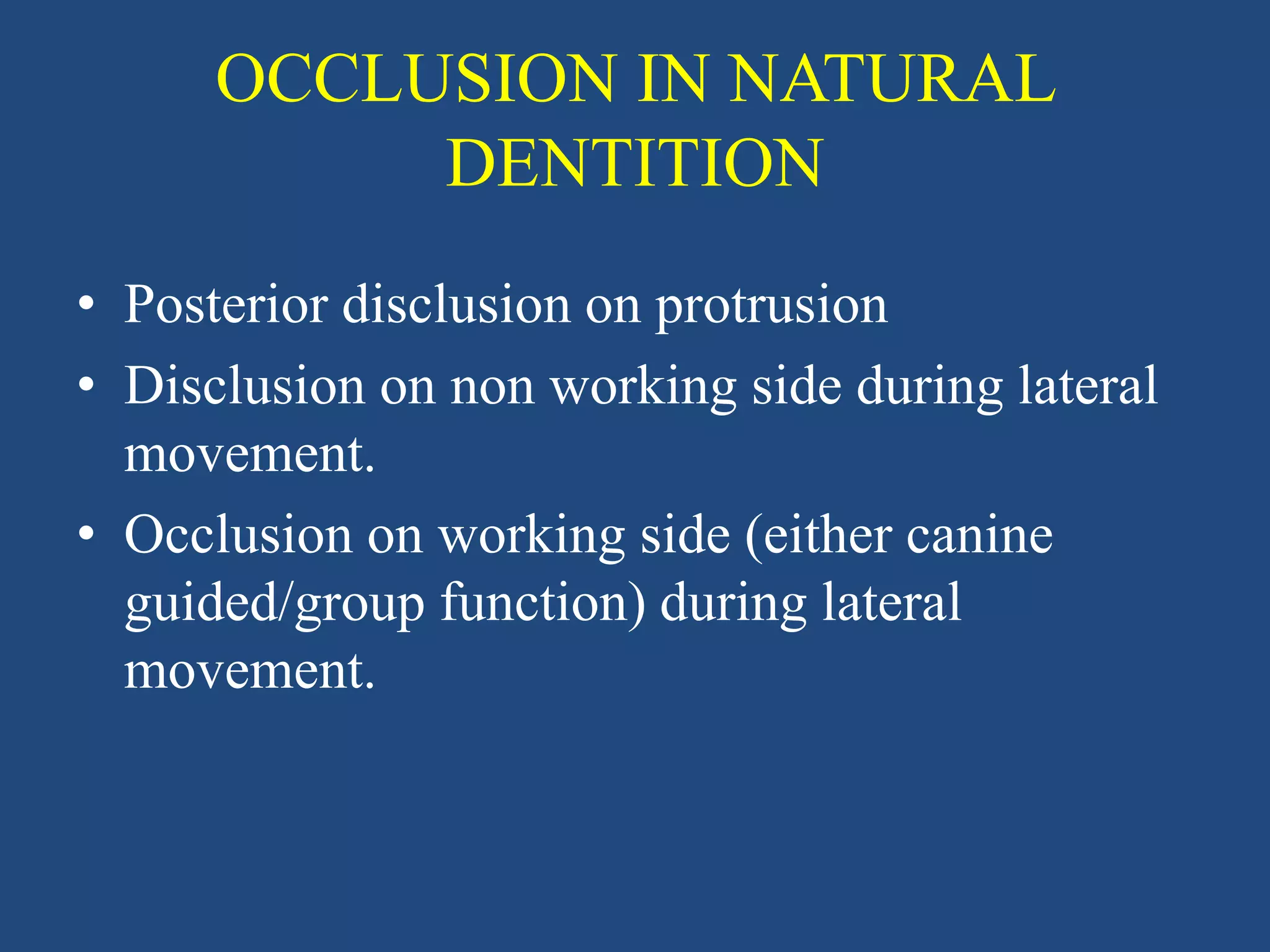 OCCLUSION IN NATURAL DENTITION

• Posterior disclusion on protrusion
• Disclusion on non working side during lateral movement.
• Occlusion on working side (either canine guided/group function) during lateral movement.